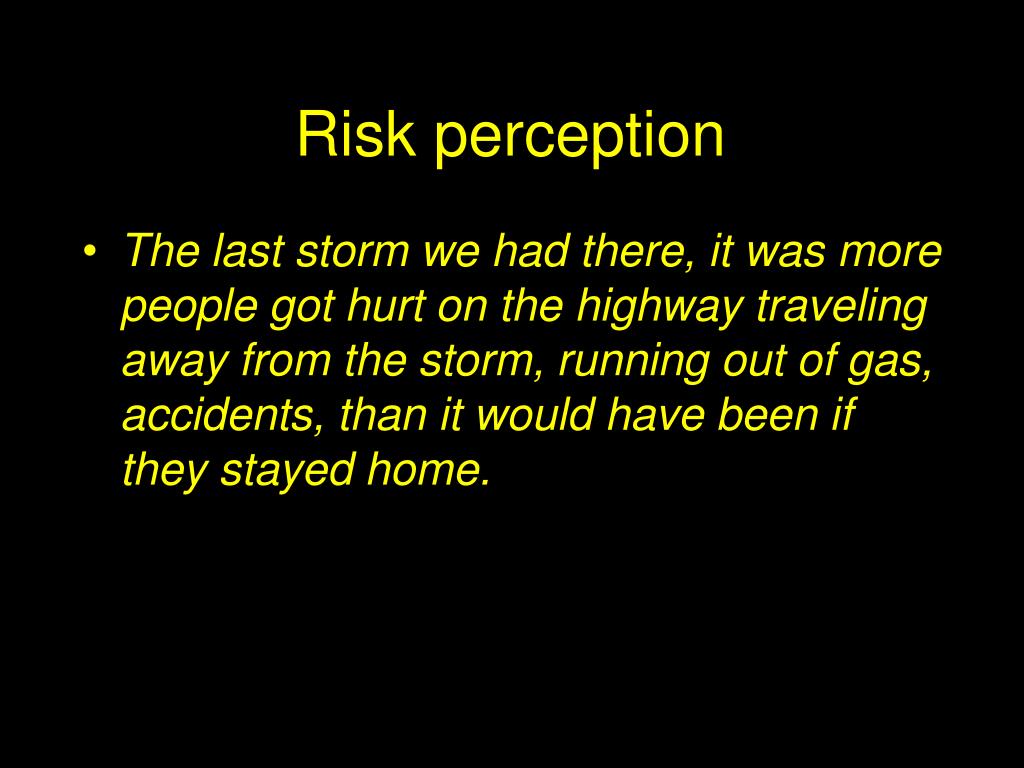 Risk perception

• The last storm we had there, it was more people got hurt on the highway traveling away from the storm, running out of gas, accidents, than it would have been if they stayed home.